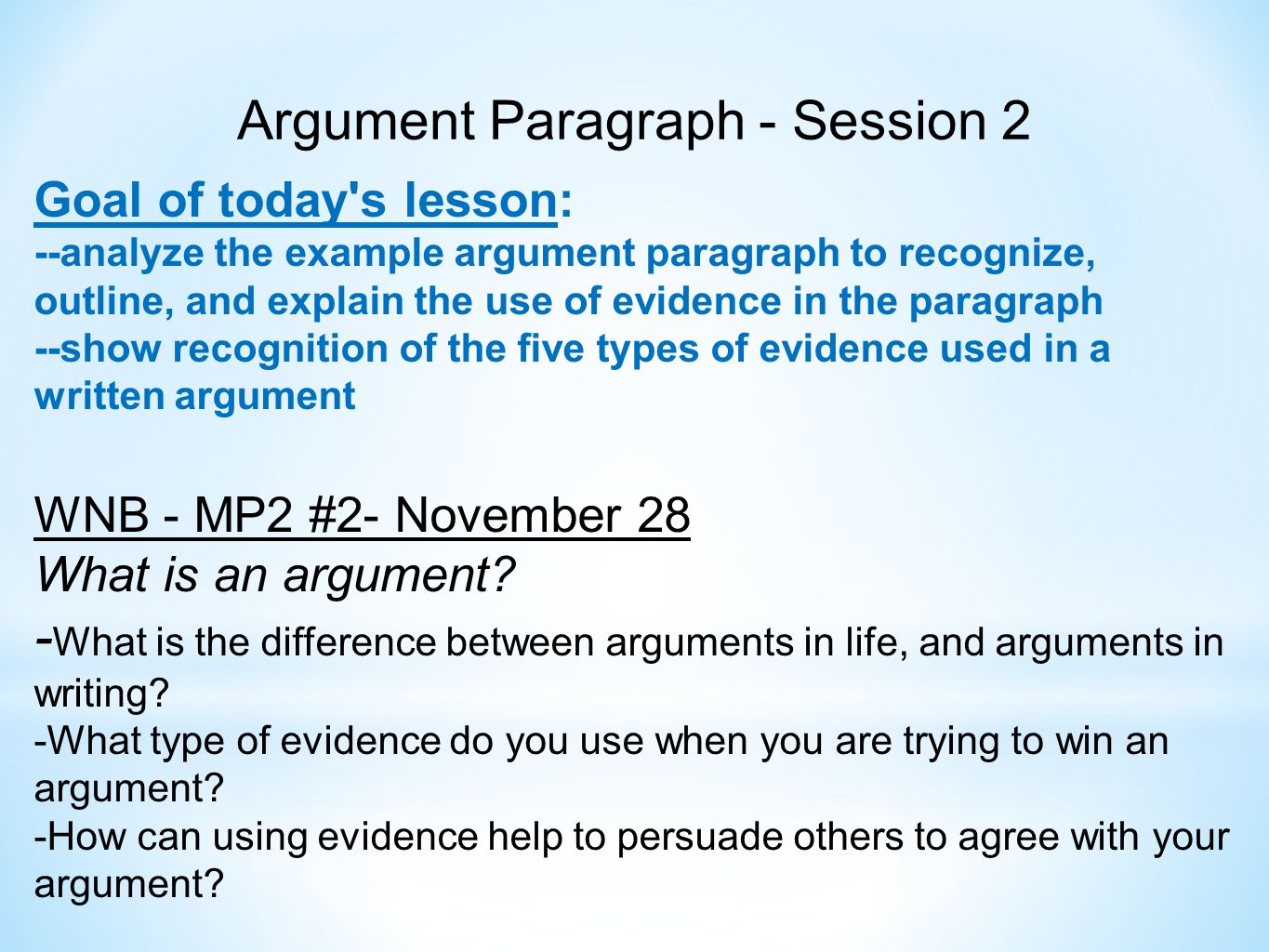 Argument Paragraph - Session 2

Goal of today's lesson:
--analyze the example argument paragraph to recognize, outline, and explain the use of evidence in the paragraph
--show recognition of the five types of evidence used in a written argument

WNB - MP2 #2- November 28
What is an argument?
-What is the difference between arguments in life, and arguments in writing?
-What type of evidence do you use when you are trying to win an argument?
-How can using evidence help to persuade others to agree with your argument?